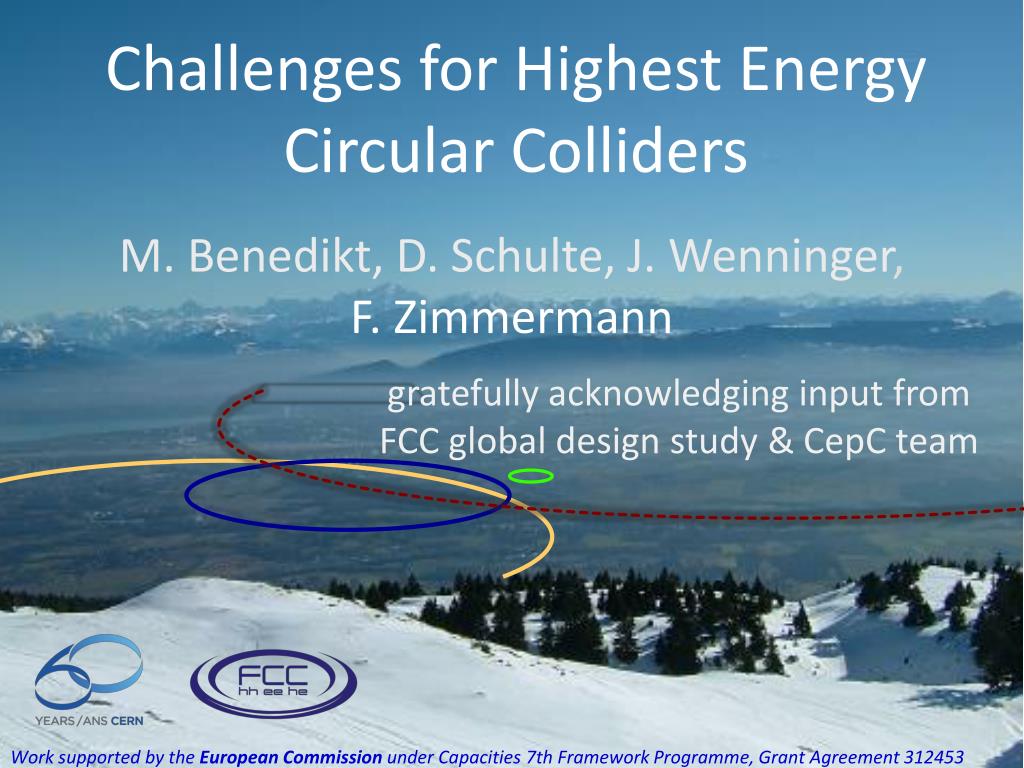 Challenges for Highest Energy Circular Colliders

M. Benedikt, D. Schulte, J. Wenninger, F. Zimmermann

gratefully acknowledging input from FCC global design study & CepC team

60 YEARS/ANS CERN

FCC hh ee he

Work supported by the European Commission under Capacities 7th Framework Programme, Grant Agreement 312453